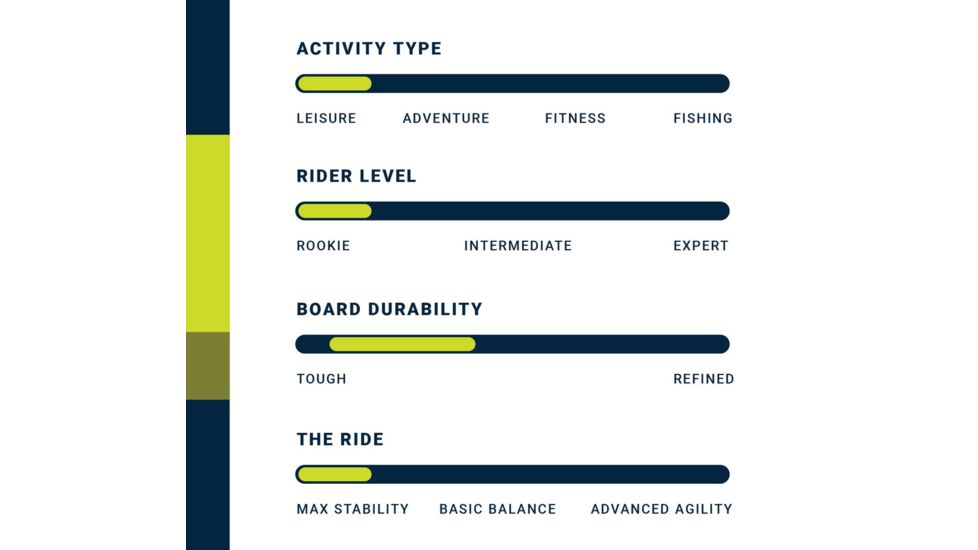 ACTIVITY TYPE

LEISURE ADVENTURE FITNESS FISHING

RIDER LEVEL

ROOKIE INTERMEDIATE EXPERT

BOARD DURABILITY

TOUGH REFINED

THE RIDE

MAX STABILITY BASIC BALANCE ADVANCED AGILITY